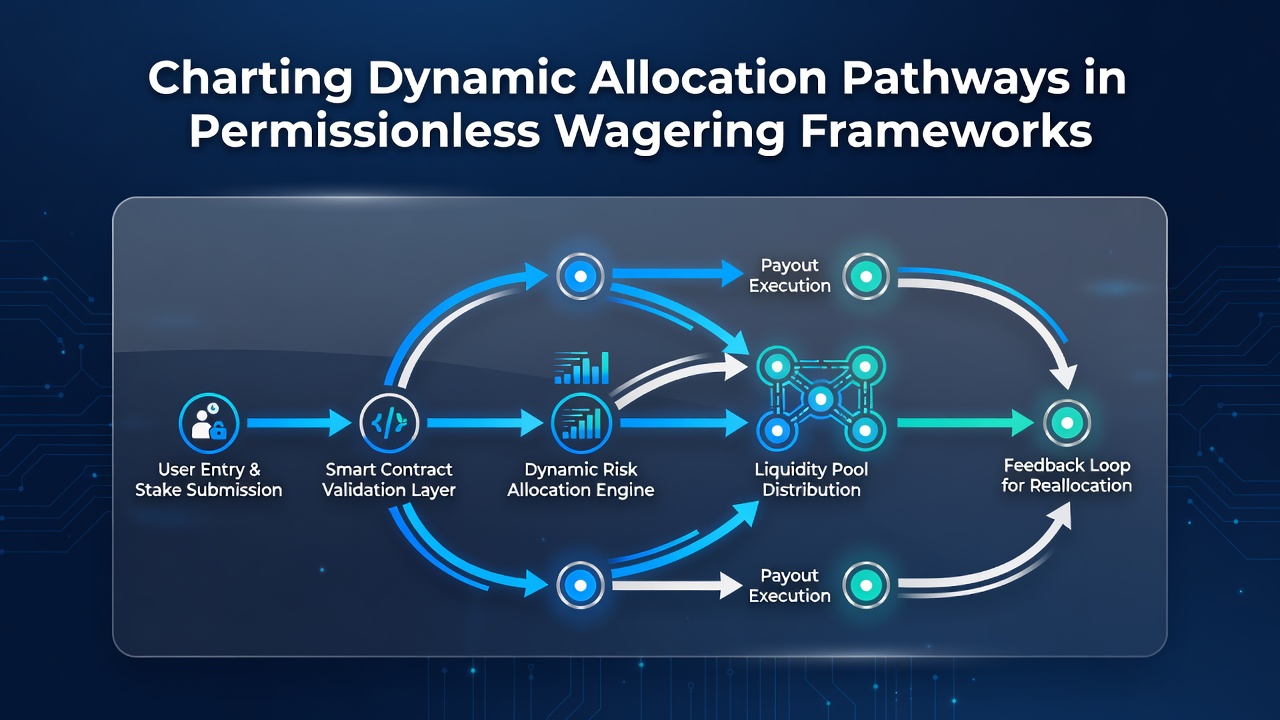 Charting Dynamic Allocation Pathways in Permissionless Wagering Frameworks

Payout Execution

User Entry & Stake Submission

Smart Contract Validation Layer

Dynamic Risk Allocation Engine

Liquidity Pool Distribution

Feedback Loop for Reallocation

Payout Execution